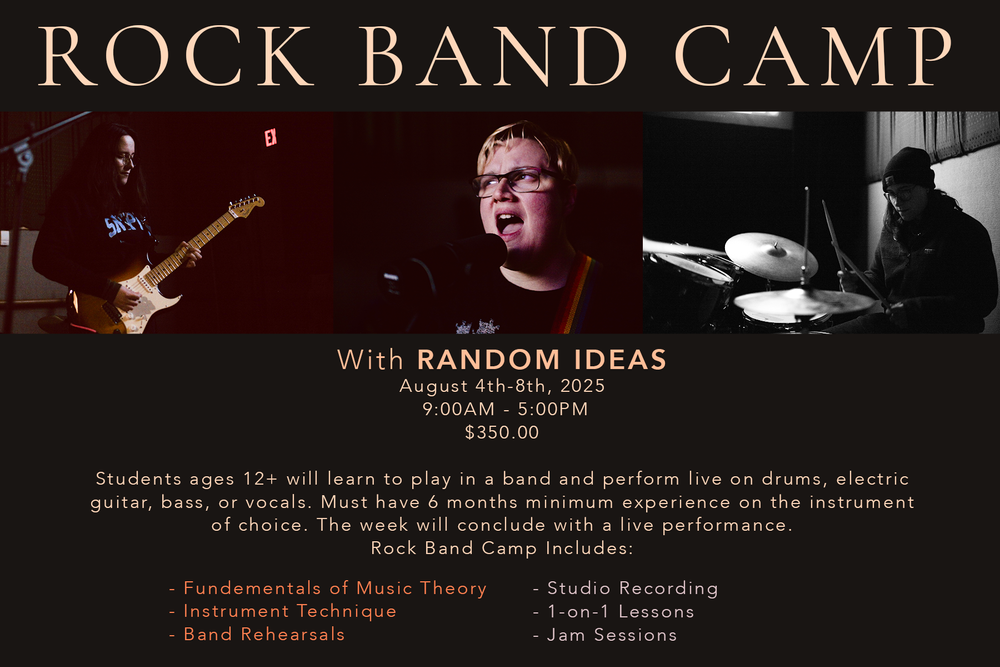 ROCK BAND CAMP

With RANDOM IDEAS
August 4th-8th, 2025
9:00AM - 5:00PM
$350.00

Students ages 12+ will learn to play in a band and perform live on drums, electric guitar, bass, or vocals. Must have 6 months minimum experience on the instrument of choice. The week will conclude with a live performance.
Rock Band Camp Includes:

- Fundementals of Music Theory
- Instrument Technique
- Band Rehearsals

- Studio Recording
- 1-on-1 Lessons
- Jam Sessions